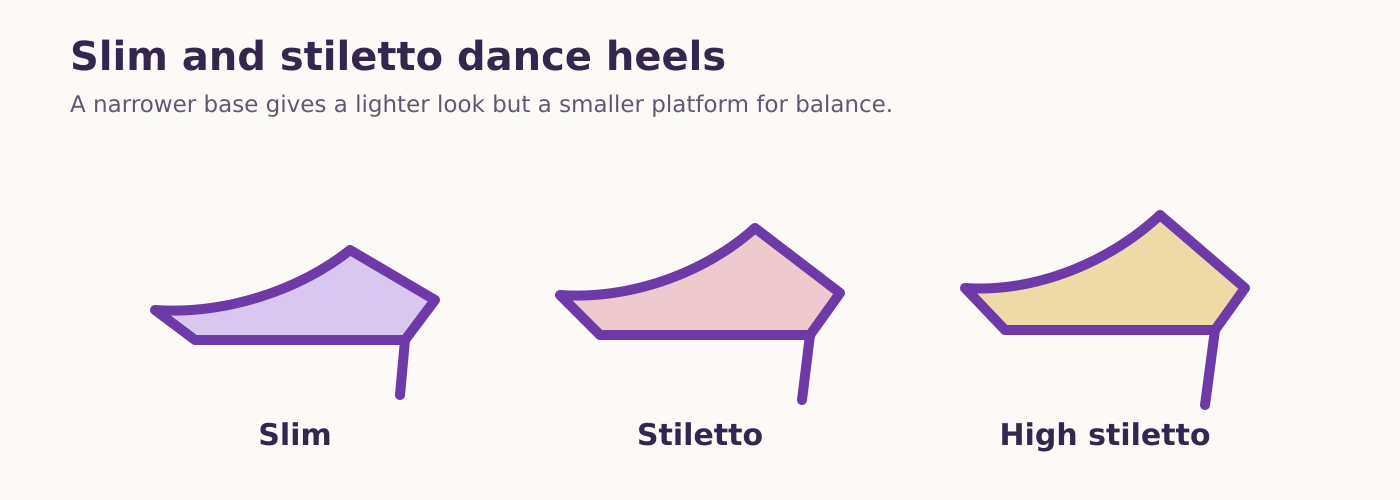 Slim and stiletto dance heels

A narrower base gives a lighter look but a smaller platform for balance.

Slim

Stiletto

High stiletto